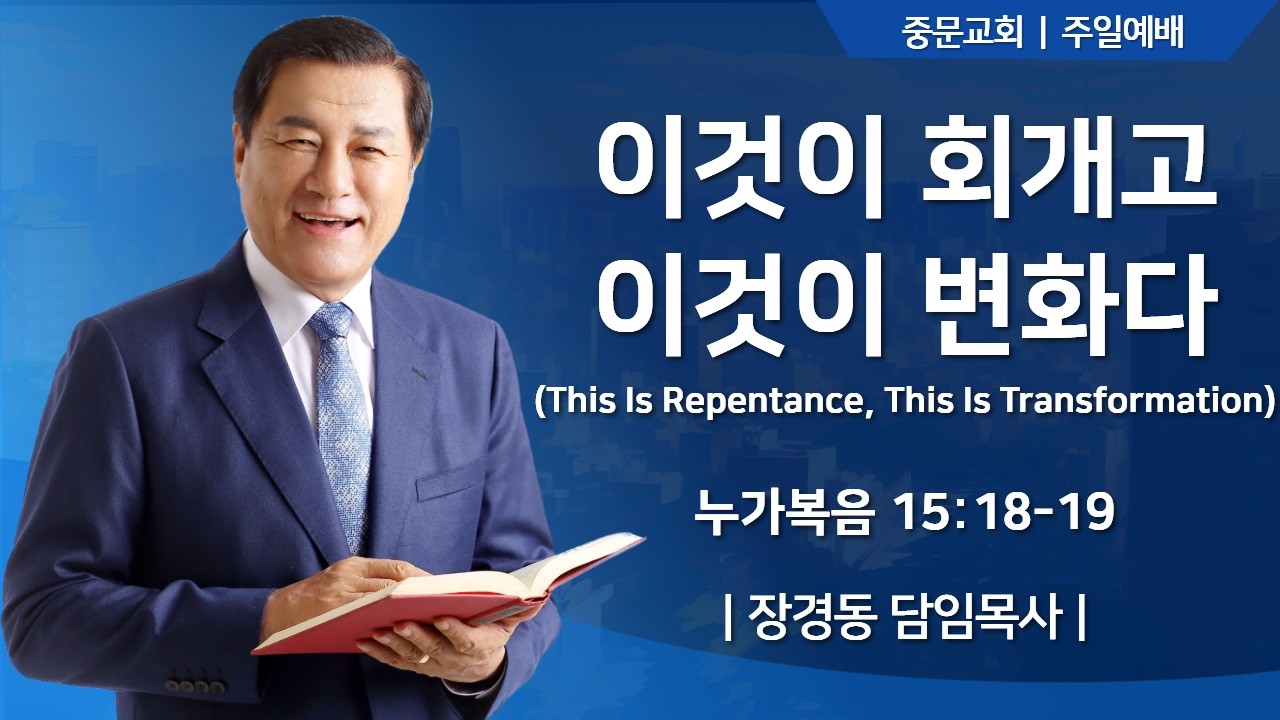 중문교회 | 주일예배

이것이 회개고
이것이 변화다
(This Is Repentance, This Is Transformation)

누가복음 15:18-19

| 장경동 담임목사 |